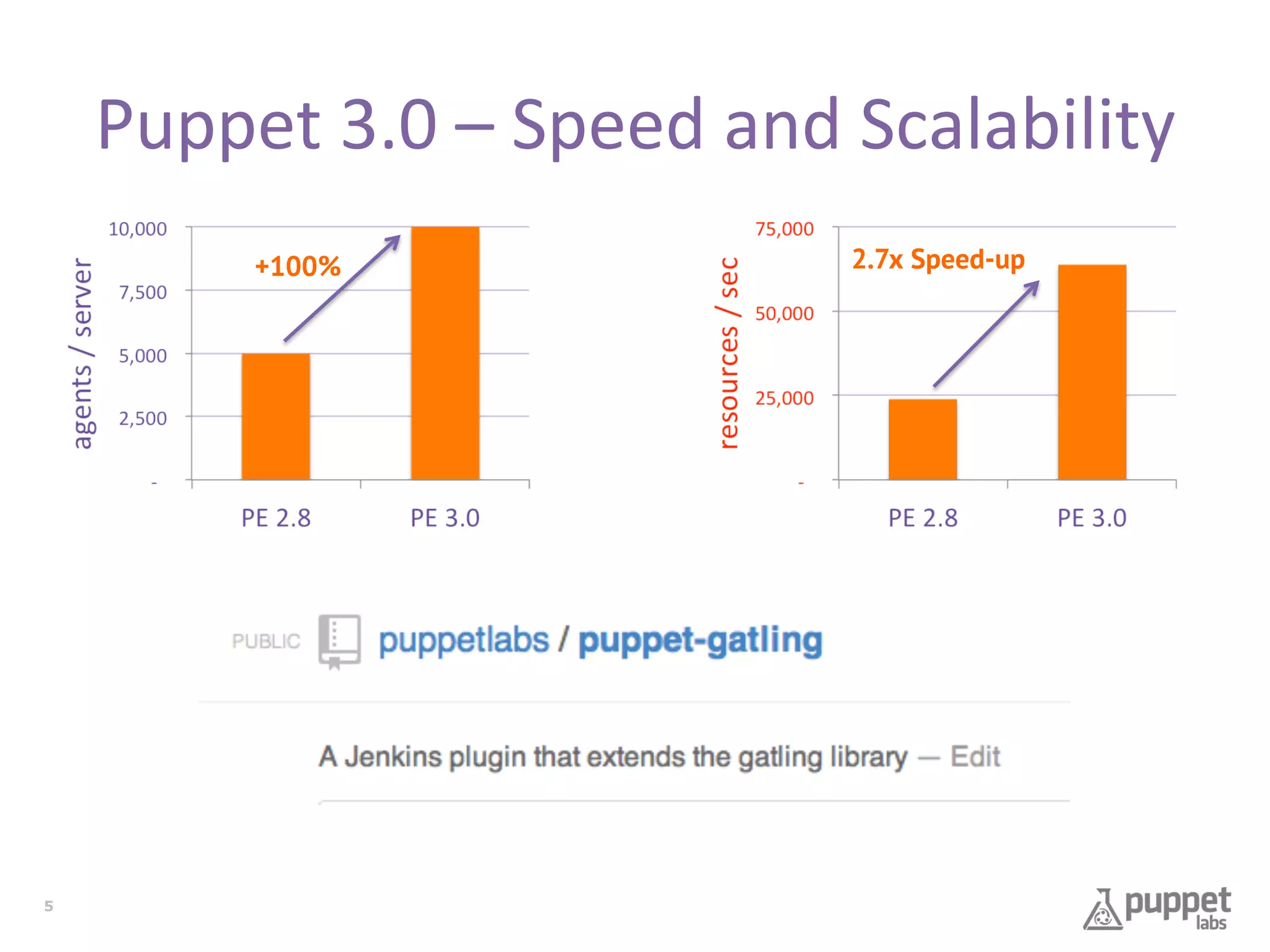 Puppet 3.0 – Speed and Scalability

agents / server

10,000
7,500
5,000
2,500
-

+100%

PE 2.8
PE 3.0

resources / sec

75,000
50,000
25,000
-

2.7x Speed-up

PE 2.8
PE 3.0

PUBLIC puppetlabs / puppet-gatling

A Jenkins plugin that extends the gatling library — Edit

5

puppet labs